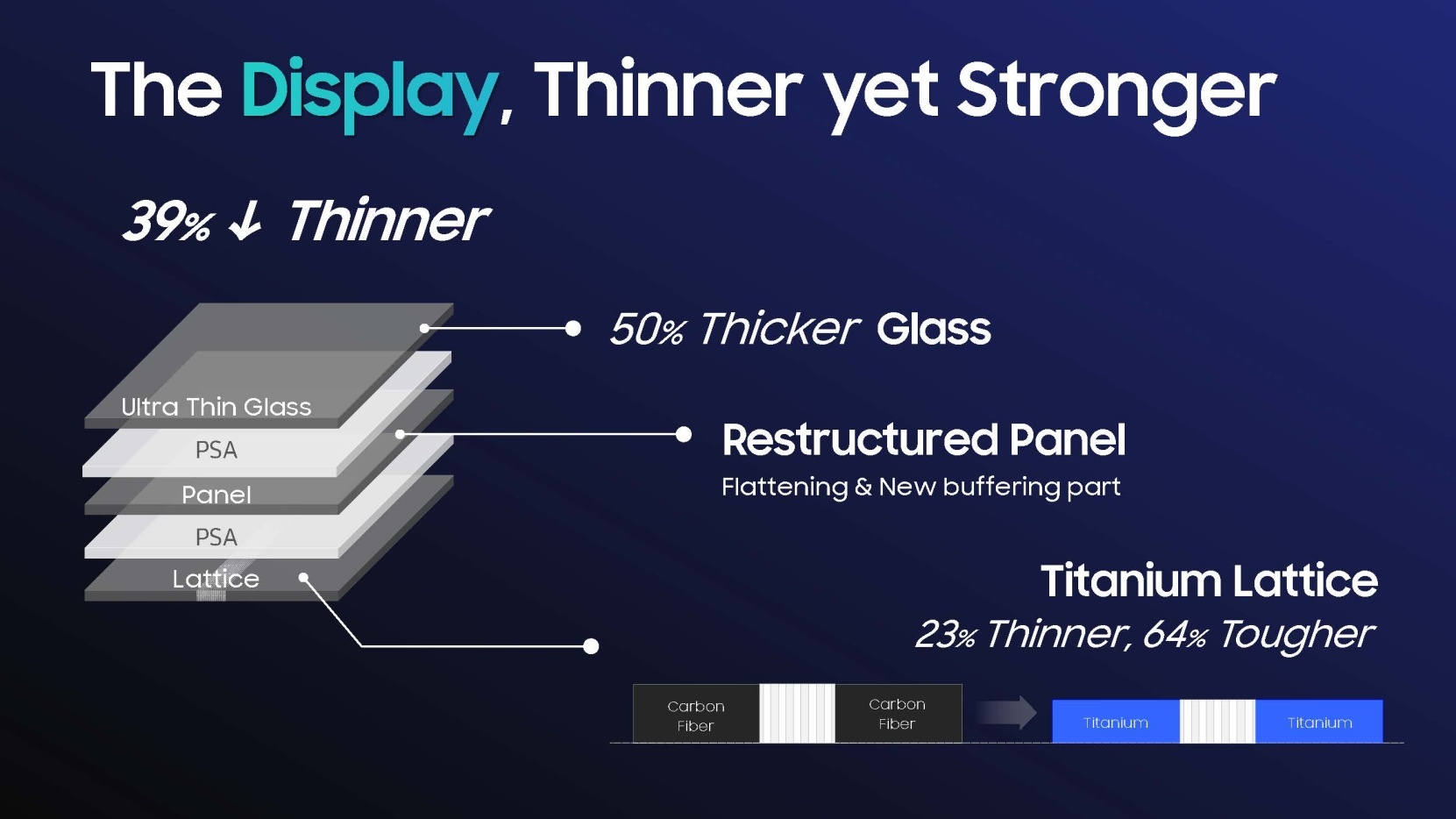 The Display, Thinner yet Stronger

39% ↓ Thinner

Ultra Thin Glass
PSA
Panel
PSA
Lattice

50% Thicker Glass

Restructured Panel
Flattening & New buffering part

Titanium Lattice
23% Thinner, 64% Tougher

Carbon Fiber
Carbon Fiber
Titanium
Titanium